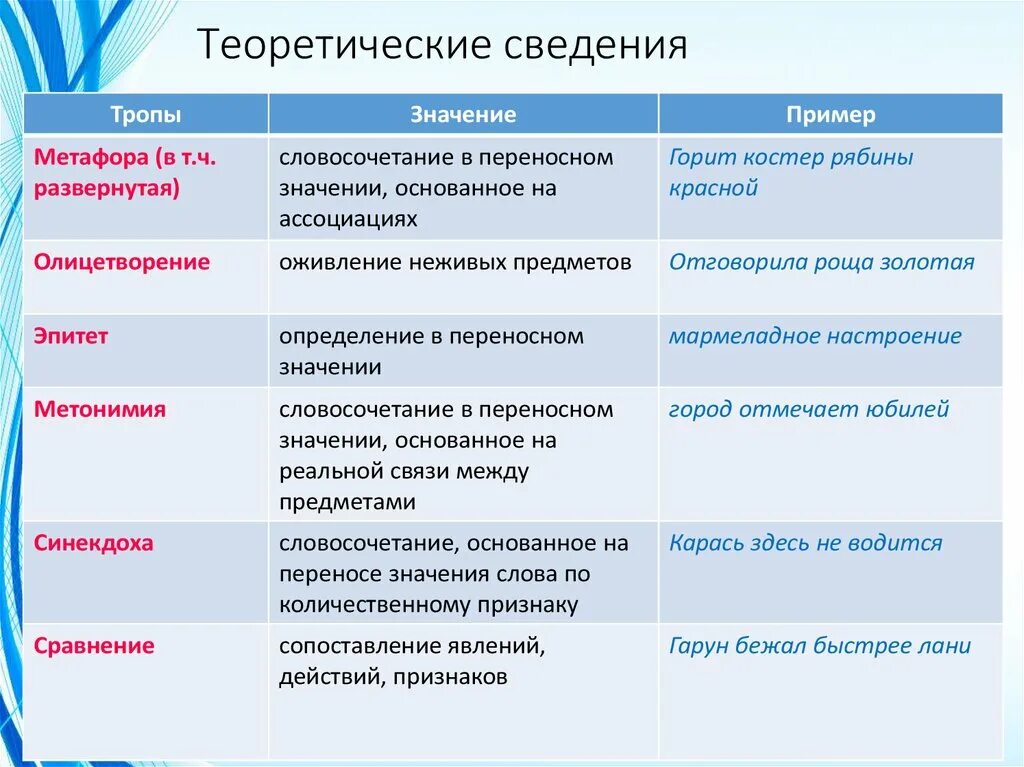 Теоретические сведения

| Тропы | Значение | Пример |
|---|---|---|
| Метафора (в т.ч. развернутая) | словосочетание в переносном значении, основанное на ассоциациях | Горит костер рябины красной |
| Олицетворение | оживление неживых предметов | Отговорила роща золотая |
| Эпитет | определение в переносном значении | мармеладное настроение |
| Метонимия | словосочетание в переносном значении, основанное на реальной связи между предметами | город отмечает юбилей |
| Синекдоха | словосочетание, основанное на переносе значения слова по количественному признаку | Карась здесь не водится |
| Сравнение | сопоставление явлений, действий, признаков | Гарун бежал быстрее лани |